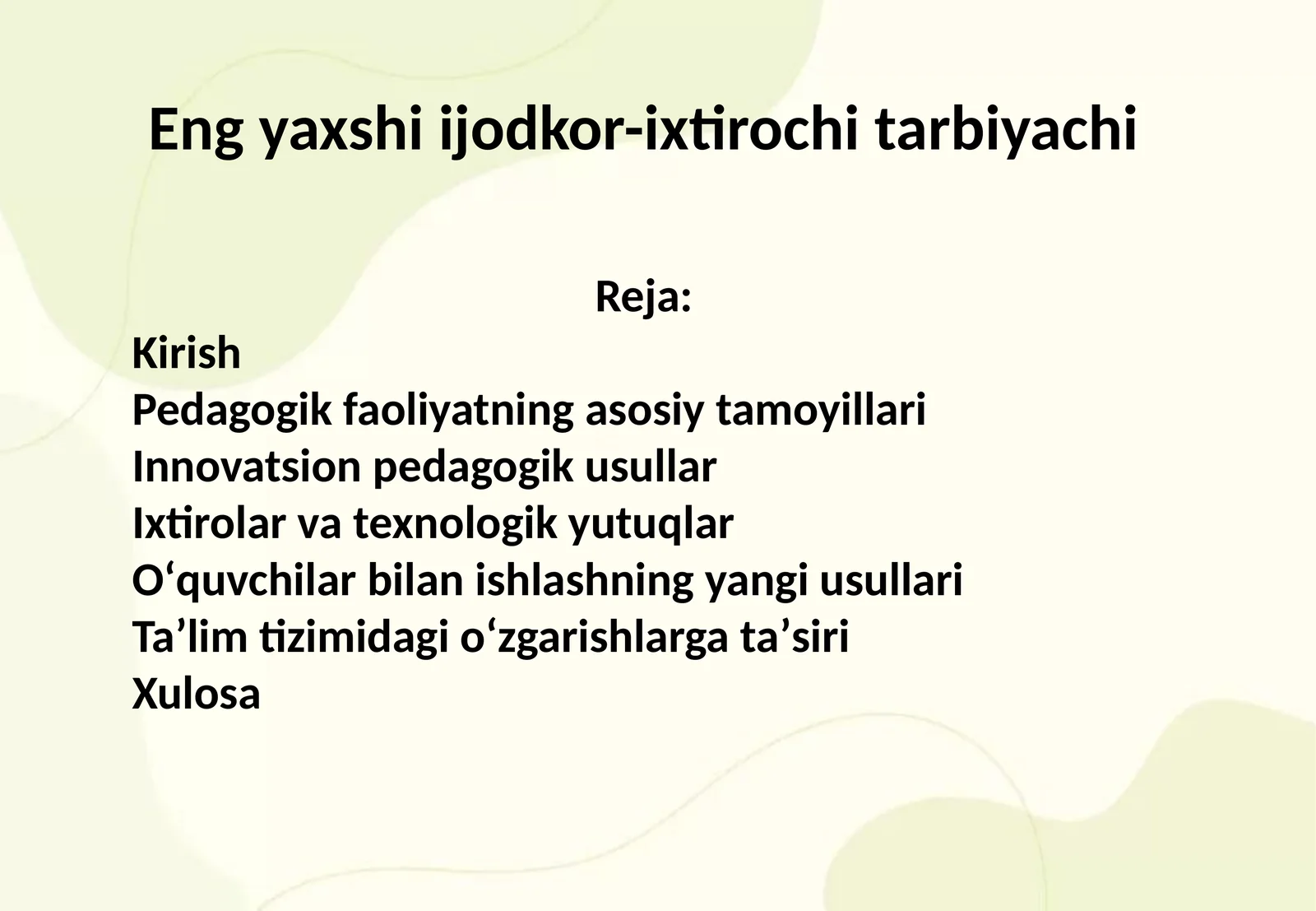 Eng yaxshi ijodkor-ixtirochi tarbiyachi

Reja:

Kirish
Pedagogik faoliyatning asosiy tamoyillari
Innovatsion pedagogik usullar
Ixtirolar va texnologik yutuqlar
O‘quvchilar bilan ishlashning yangi usullari
Ta’lim tizimidagi o‘zgarishlarga ta’siri
Xulosa